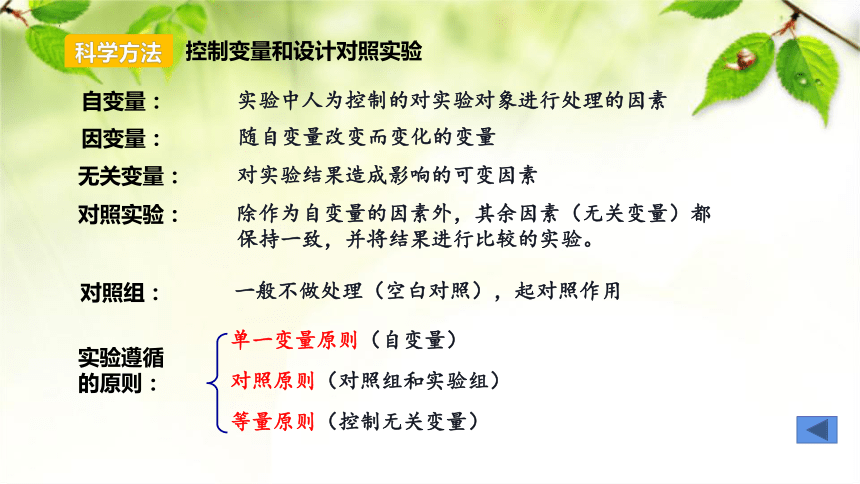 科学方法　控制变量和设计对照实验

自变量：　实验中人为控制的对实验对象进行处理的因素

因变量：　随自变量改变而变化的变量

无关变量：　对实验结果造成影响的可变因素

对照实验：　除作为自变量的因素外，其余因素（无关变量）都保持一致，并将结果进行比较的实验。

对照组：　一般不做处理（空白对照），起对照作用

实验遵循的原则：
单一变量原则（自变量）
对照原则（对照组和实验组）
等量原则（控制无关变量）